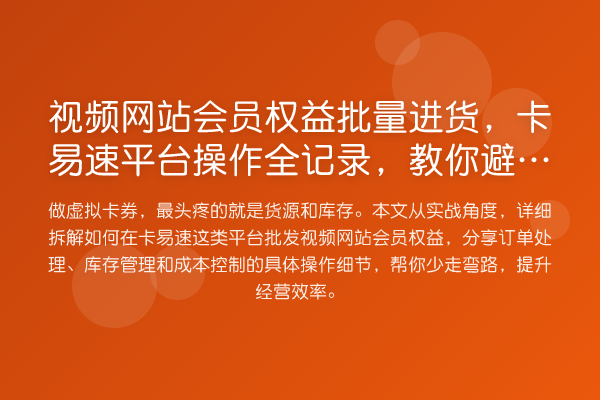 视频网站会员权益批量进货，卡易速平台操作全记录，教你避…

做虚拟卡券，最头疼的就是货源和库存。本文从实战角度，详细拆解如何在卡易速这类平台批发视频网站会员权益，分享订单处理、库存管理和成本控制的具体操作细节，帮你少走弯路，提升经营效率。